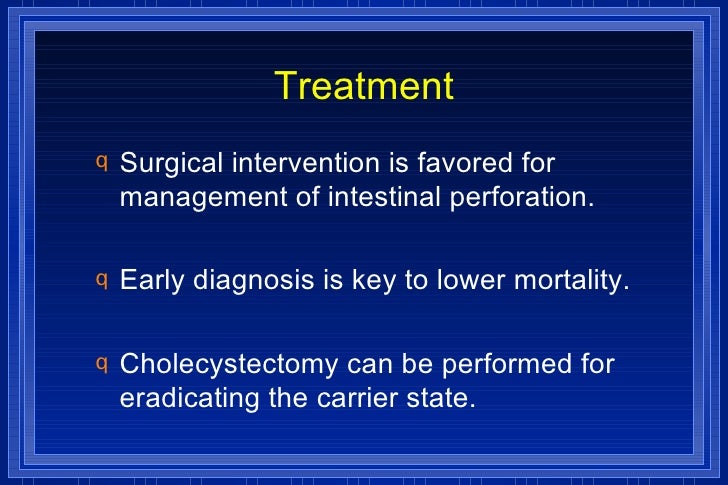 Treatment

q Surgical intervention is favored for management of intestinal perforation.

q Early diagnosis is key to lower mortality.

q Cholecystectomy can be performed for eradicating the carrier state.